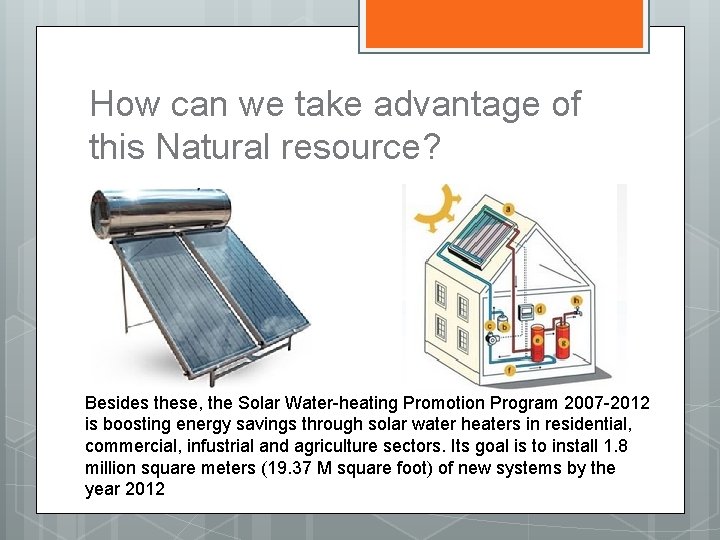 How can we take advantage of this Natural resource?

a

b

c

d

e

f

g

h

Besides these, the Solar Water-heating Promotion Program 2007-2012 is boosting energy savings through solar water heaters in residential, commercial, infustrial and agriculture sectors. Its goal is to install 1.8 million square meters (19.37 M square foot) of new systems by the year 2012